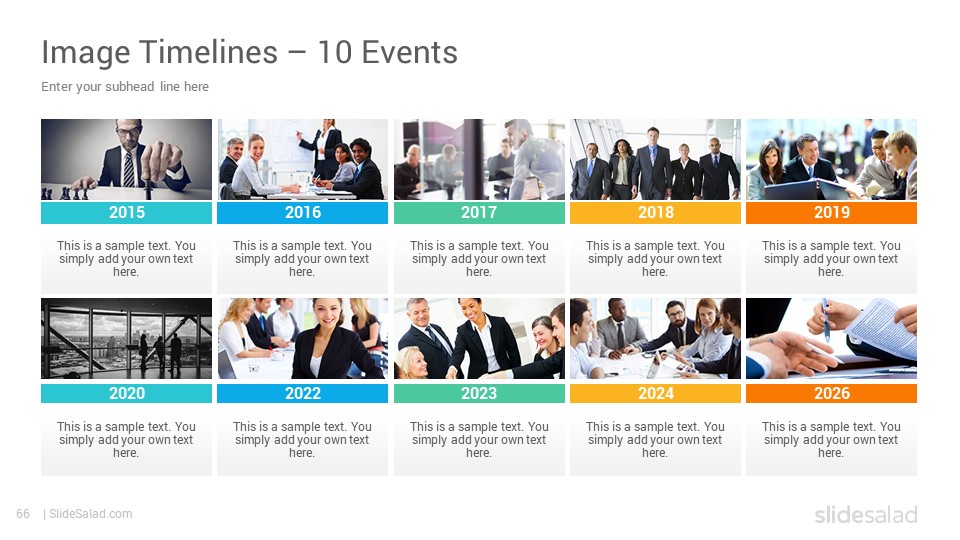 Image Timelines – 10 Events

Enter your subhead line here

2015

This is a sample text. You simply add your own text here.

2016

This is a sample text. You simply add your own text here.

2017

This is a sample text. You simply add your own text here.

2018

This is a sample text. You simply add your own text here.

2019

This is a sample text. You simply add your own text here.

2020

This is a sample text. You simply add your own text here.

2022

This is a sample text. You simply add your own text here.

2023

This is a sample text. You simply add your own text here.

2024

This is a sample text. You simply add your own text here.

2026

This is a sample text. You simply add your own text here.

66 | SlideSalad.com

slidesalad